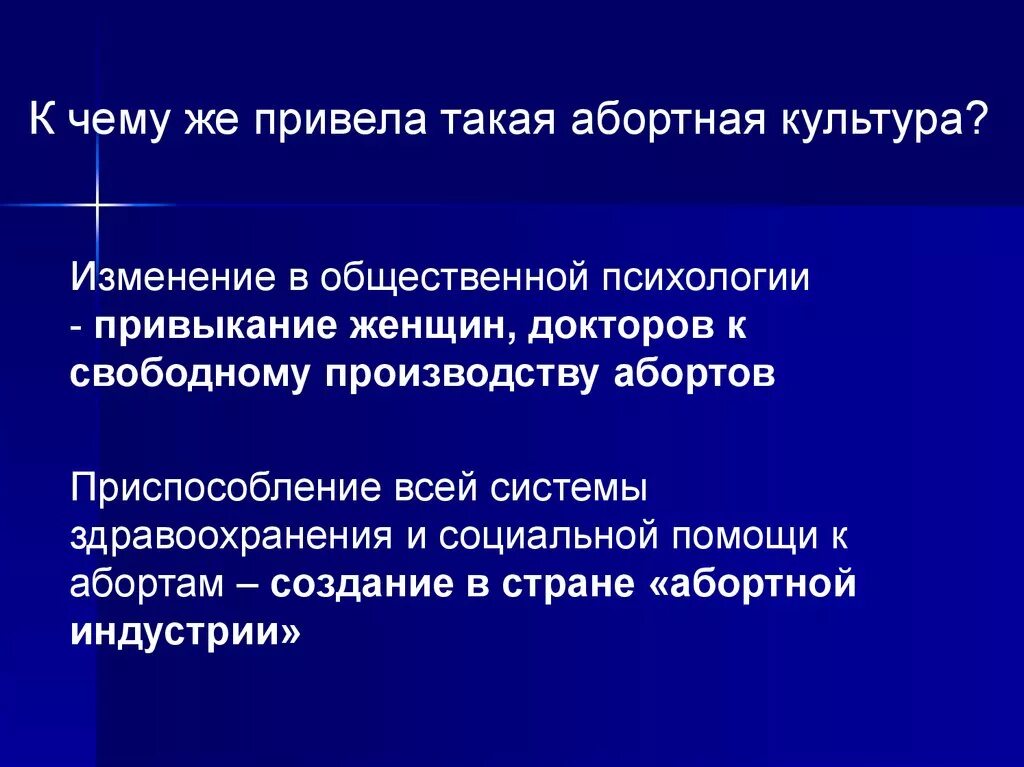 К чему же привела такая абортная культура?

Изменение в общественной психологии - привыкание женщин, докторов к свободному производству абортов

Приспособление всей системы здравоохранения и социальной помощи к абортам – создание в стране «абортной индустрии»